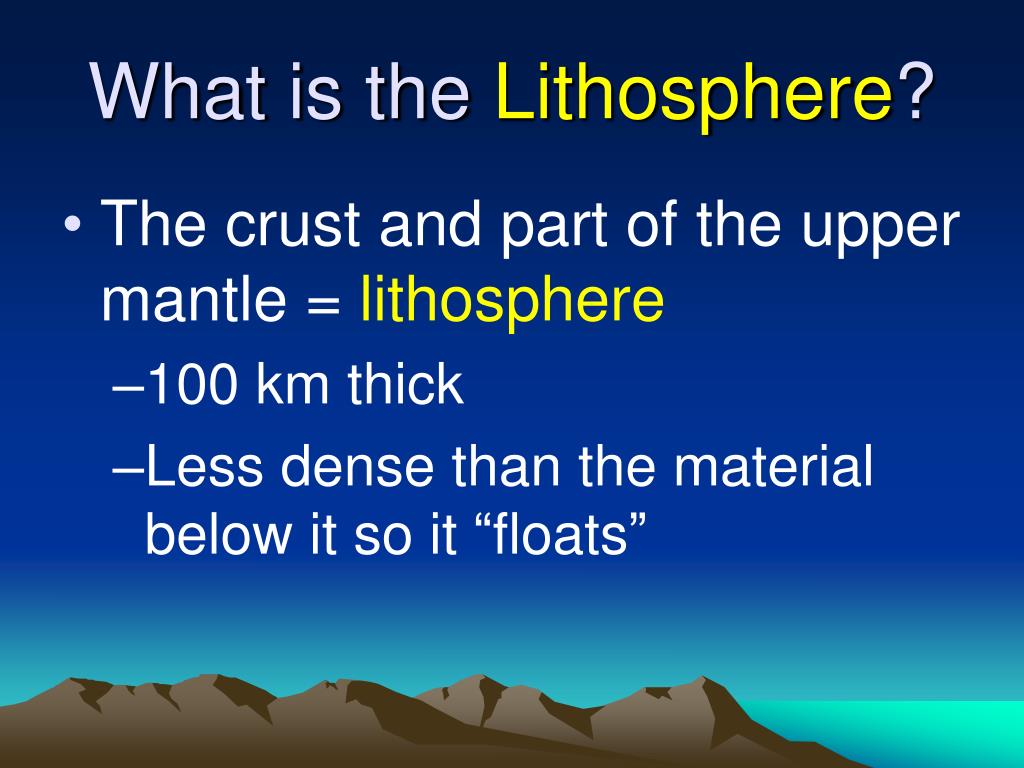 What is the Lithosphere?

• The crust and part of the upper mantle = lithosphere

–100 km thick

–Less dense than the material below it so it “floats”